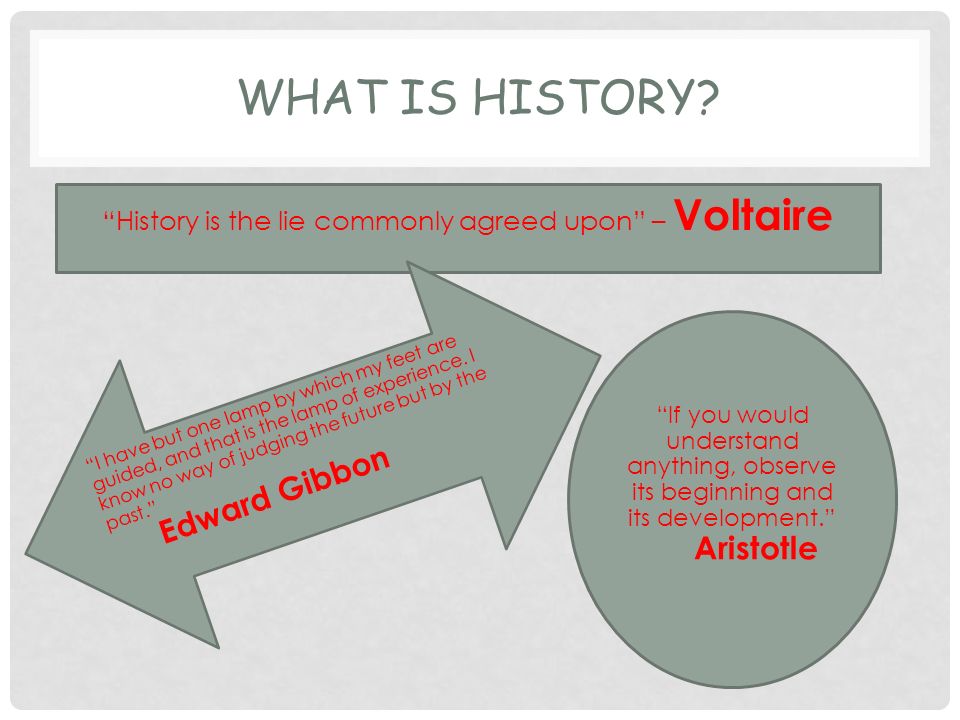 WHAT IS HISTORY?

“History is the lie commonly agreed upon” – Voltaire

“I have but one lamp by which my feet are guided, and that is the lamp of experience. I know no way of judging the future but by the past.” Edward Gibbon

“If you would understand anything, observe its beginning and its development.” Aristotle